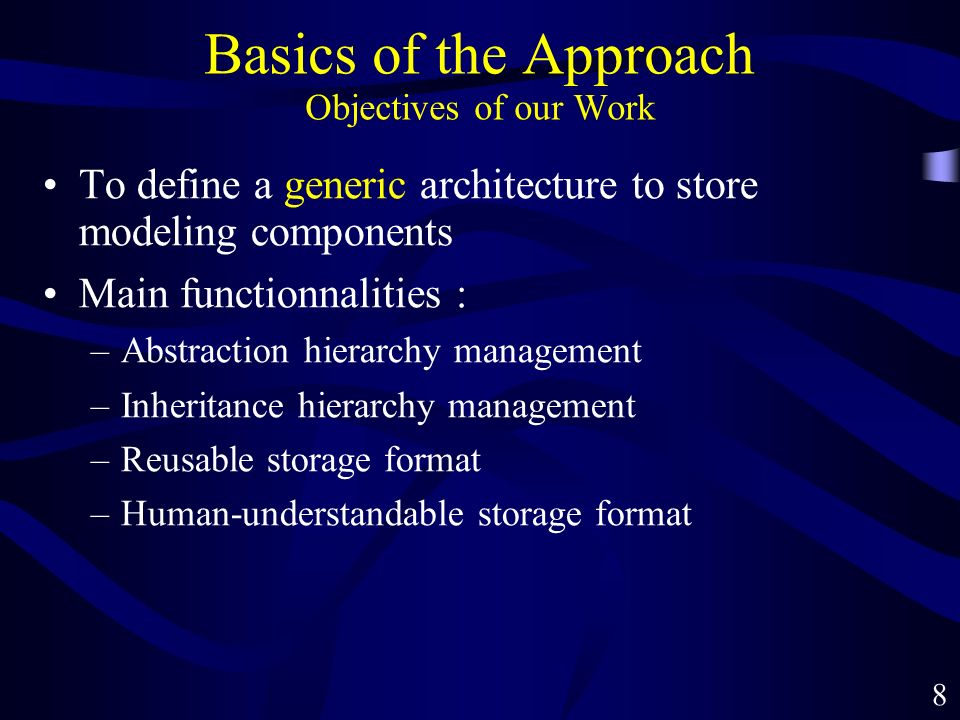 Basics of the Approach
Objectives of our Work

• To define a generic architecture to store modeling components

• Main functionnalities :
– Abstraction hierarchy management
– Inheritance hierarchy management
– Reusable storage format
– Human-understandable storage format

8